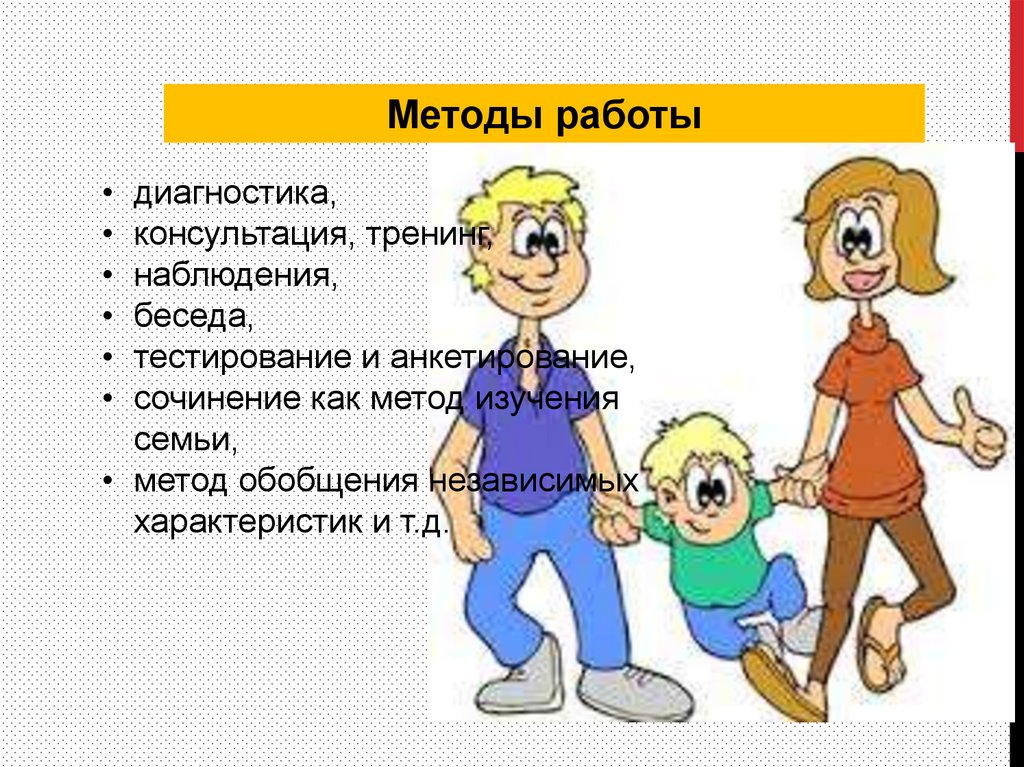 Методы работы

• диагностика,
• консультация, тренинг,
• наблюдения,
• беседа,
• тестирование и анкетирование,
• сочинение как метод изучения семьи,
• метод обобщения независимых характеристик и т.д.